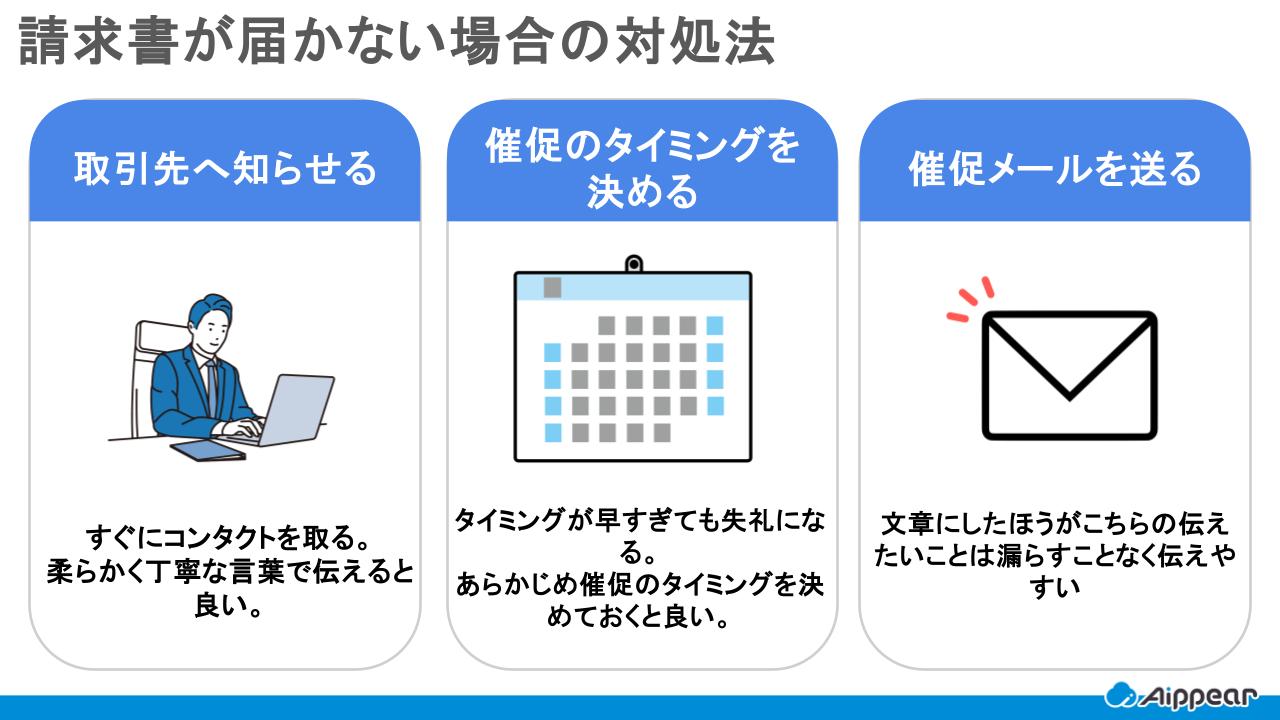 請求書が届かない場合の対処法

取引先へ知らせる

すぐにコンタクトを取る。
柔らかく丁寧な言葉で伝えると良い。

催促のタイミングを決める

タイミングが早すぎても失礼になる。
あらかじめ催促のタイミングを決めておくと良い。

催促メールを送る

文章にしたほうがこちらの伝えたいことは漏らすことなく伝えやすい

Aippear